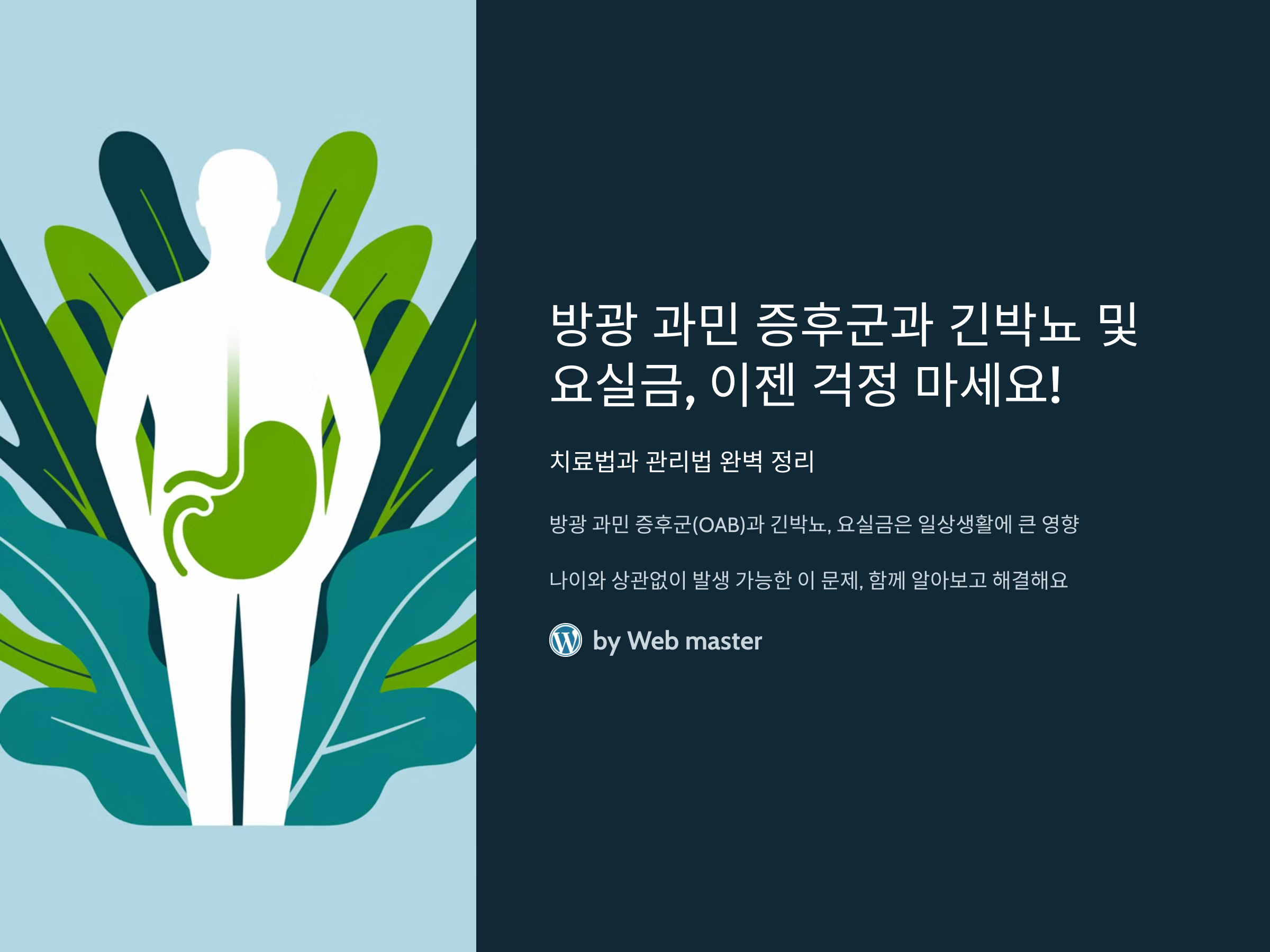 방광 과민 증후군과 긴박뇨 및 요실금, 이젠 걱정 마세요!

치료법과 관리법 완벽 정리

방광 과민 증후군(OAB)과 긴박뇨, 요실금은 일상생활에 큰 영향

나이와 상관없이 발생 가능한 이 문제, 함께 알아보고 해결해요

by Web master